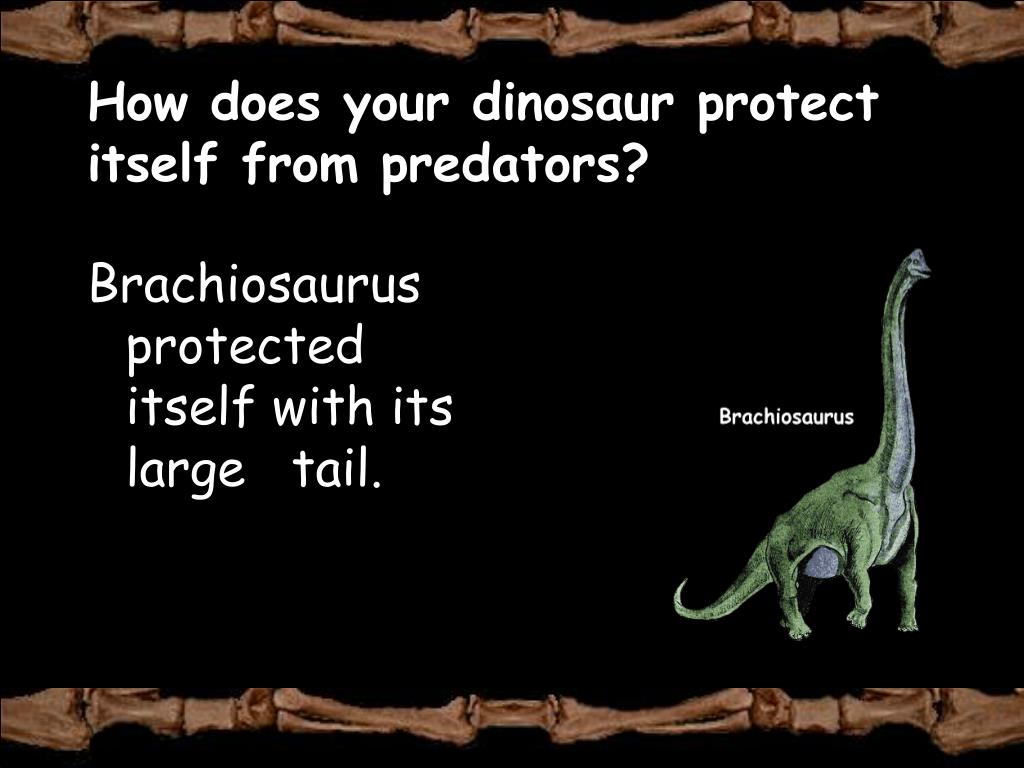 How does your dinosaur protect itself from predators?

Brachiosaurus protected itself with its large tail.

Brachiosaurus